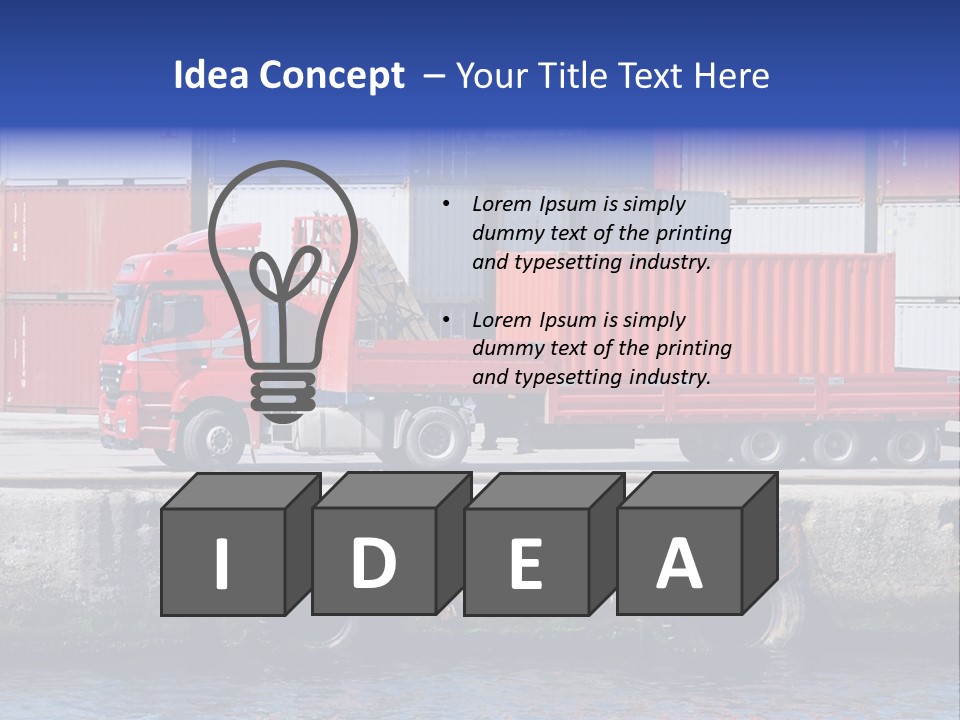 Idea Concept – Your Title Text Here

• Lorem Ipsum is simply dummy text of the printing and typesetting industry.

• Lorem Ipsum is simply dummy text of the printing and typesetting industry.

I D E A